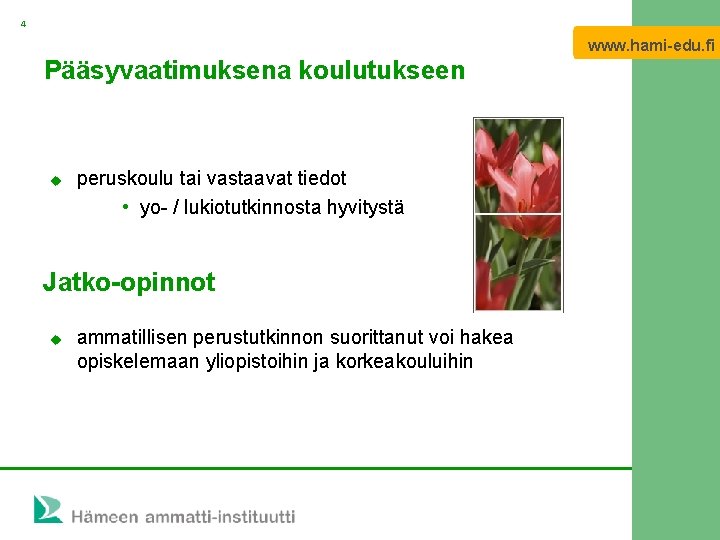 4

www.hami-edu.fi

Pääsyvaatimuksena koulutukseen

peruskoulu tai vastaavat tiedot

• yo- / lukiotutkinnosta hyvitystä

Jatko-opinnot

ammatillisen perustutkinnon suorittanut voi hakea opiskelemaan yliopistoihin ja korkeakouluihin

Hämeen ammatti-instituutti